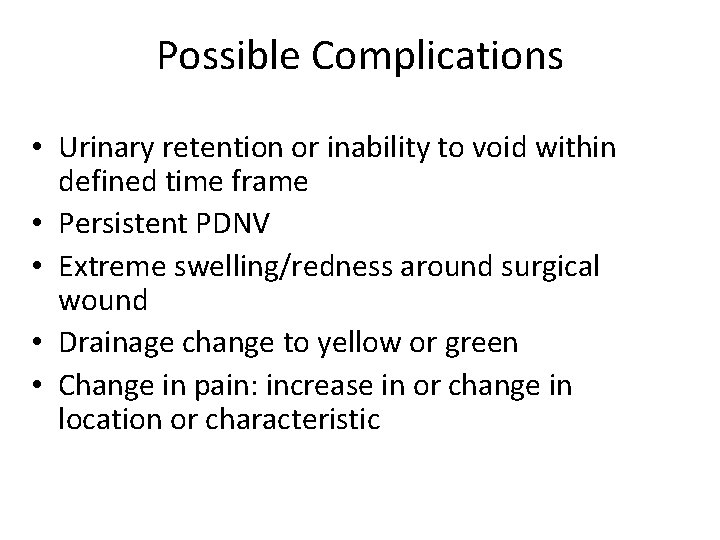 Possible Complications

• Urinary retention or inability to void within defined time frame
• Persistent PDNV
• Extreme swelling/redness around surgical wound
• Drainage change to yellow or green
• Change in pain: increase in or change in location or characteristic